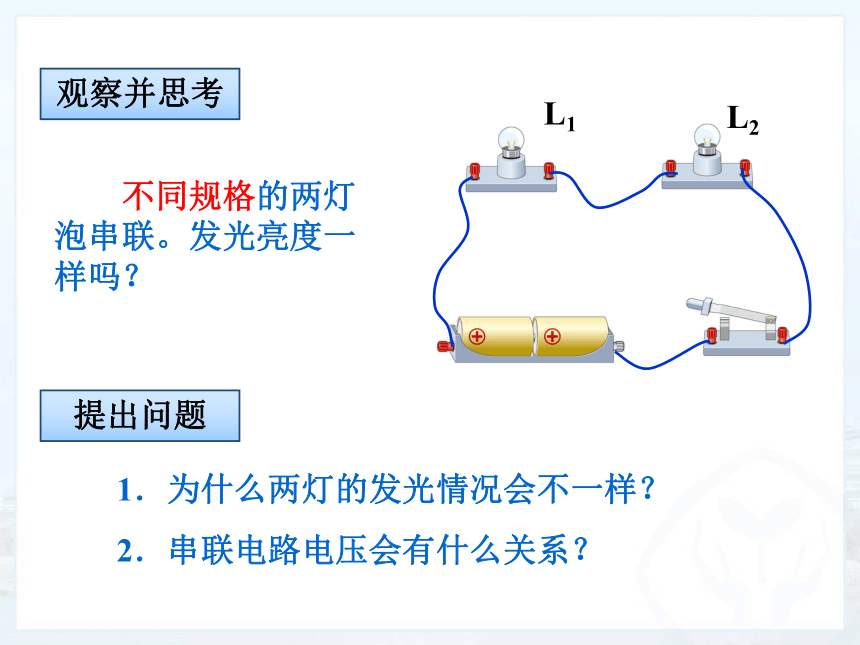 观察并思考

不同规格的两灯泡串联。发光亮度一样吗？

$L_1$

$L_2$

提出问题

1．为什么两灯的发光情况会不一样？

2．串联电路电压会有什么关系？